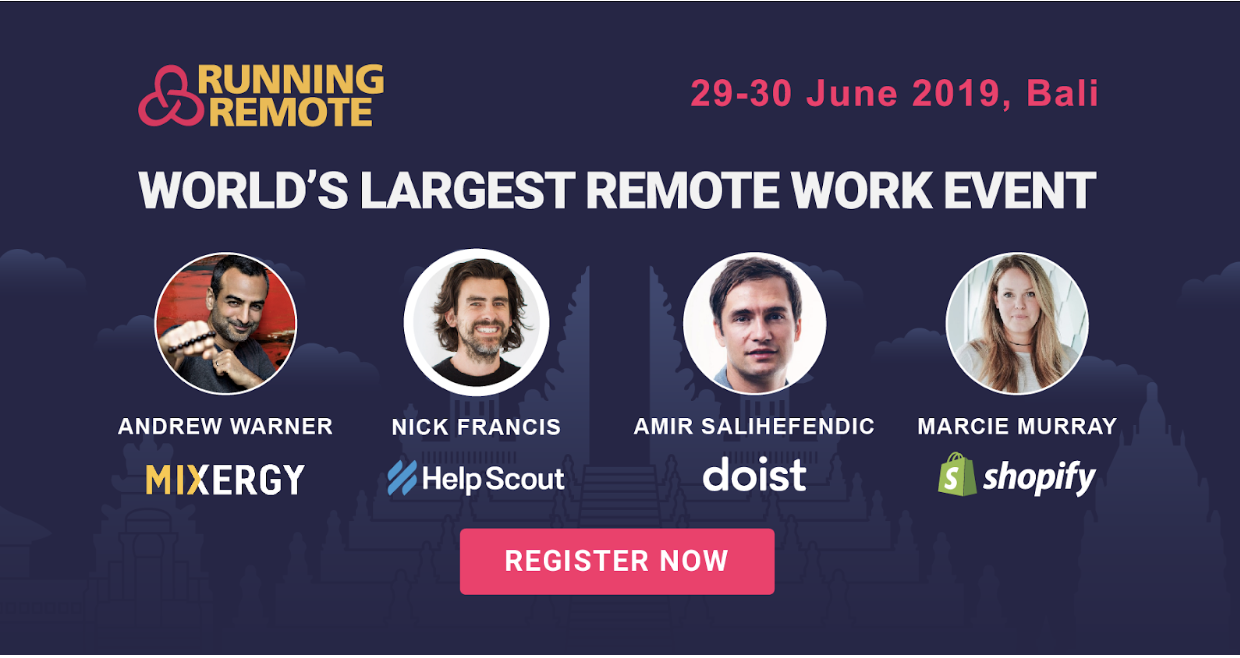 RUNNING REMOTE

29-30 June 2019, Bali

WORLD'S LARGEST REMOTE WORK EVENT

ANDREW WARNER
MIXERGY

NICK FRANCIS
Help Scout

AMIR SALIHEFENDIC
doist

MARCIE MURRAY
shopify

REGISTER NOW